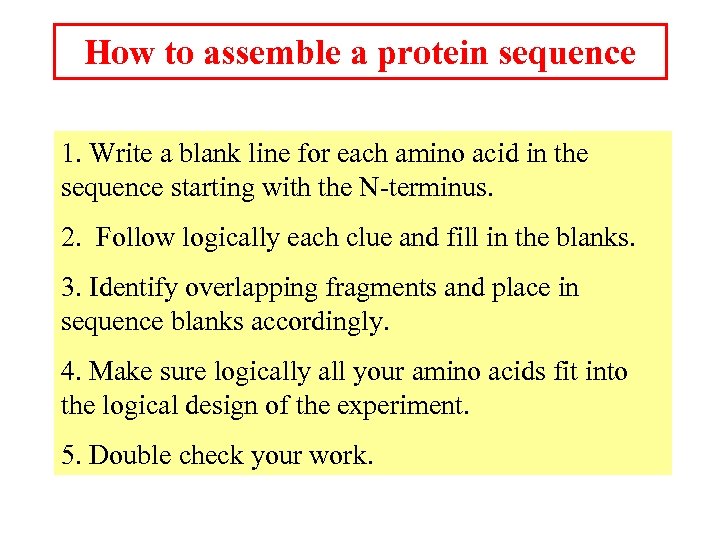 How to assemble a protein sequence

1. Write a blank line for each amino acid in the sequence starting with the N-terminus.

2. Follow logically each clue and fill in the blanks.

3. Identify overlapping fragments and place in sequence blanks accordingly.

4. Make sure logically all your amino acids fit into the logical design of the experiment.

5. Double check your work.